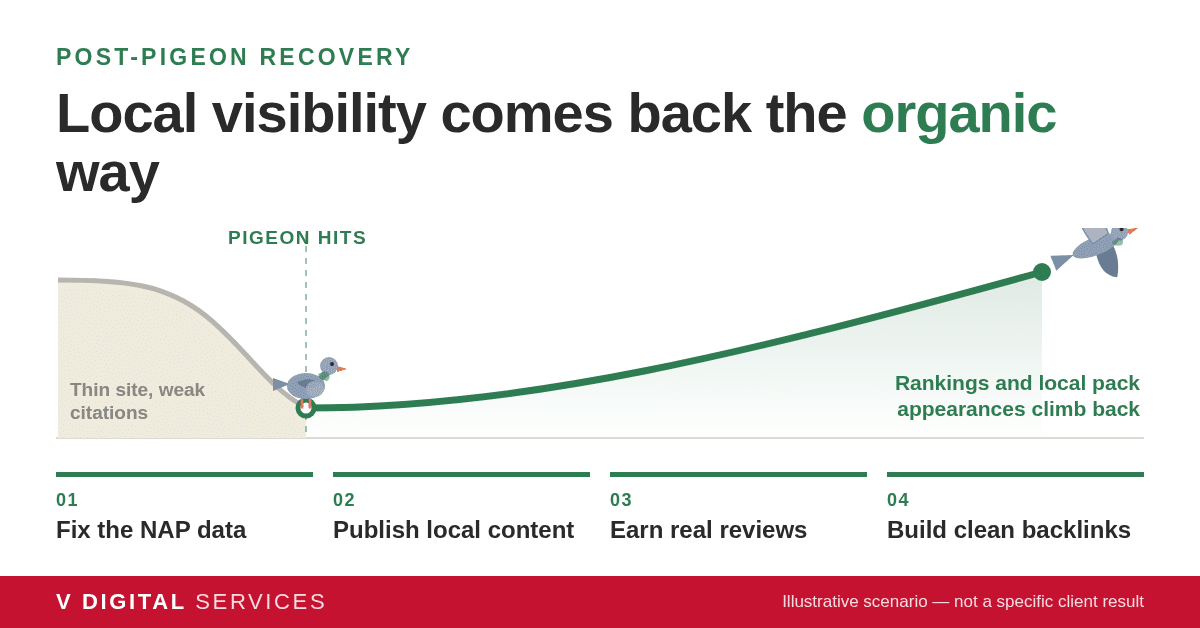 POST-PIGEON RECOVERY

Local visibility comes back the organic way

PIGEON HITS

Thin site, weak citations

Rankings and local pack appearances climb back

01
Fix the NAP data

02
Publish local content

03
Earn real reviews

04
Build clean backlinks

V DIGITAL SERVICES

Illustrative scenario — not a specific client result